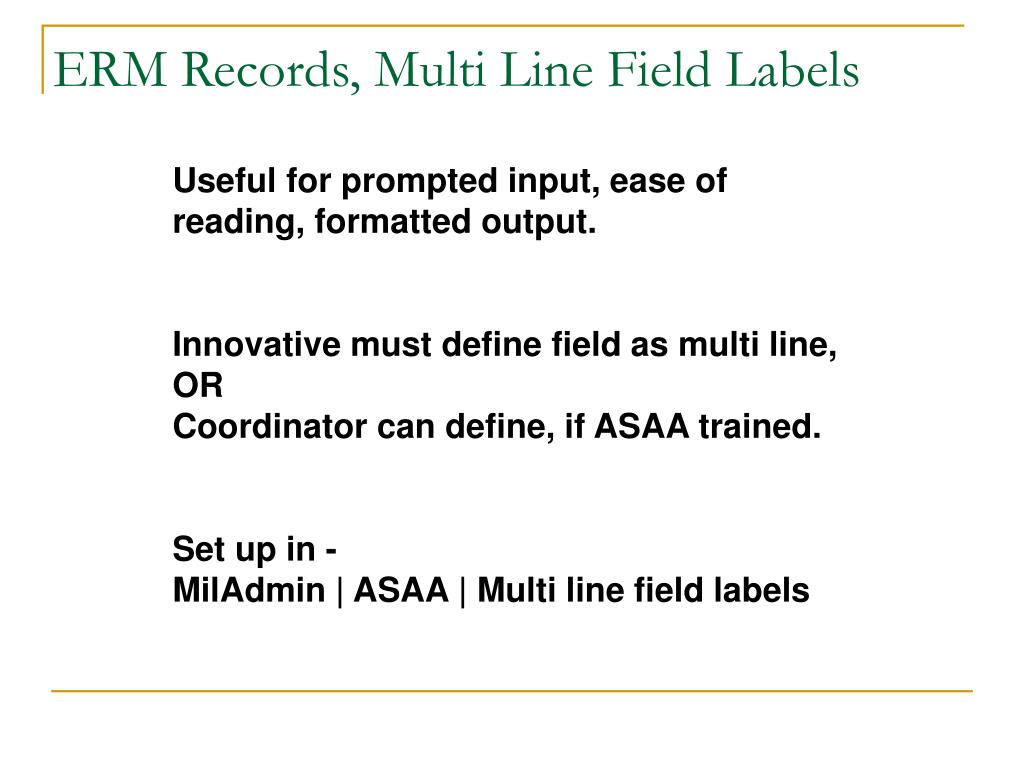 ERM Records, Multi Line Field Labels

Useful for prompted input, ease of reading, formatted output.

Innovative must define field as multi line,
OR
Coordinator can define, if ASAA trained.

Set up in -
MilAdmin | ASAA | Multi line field labels